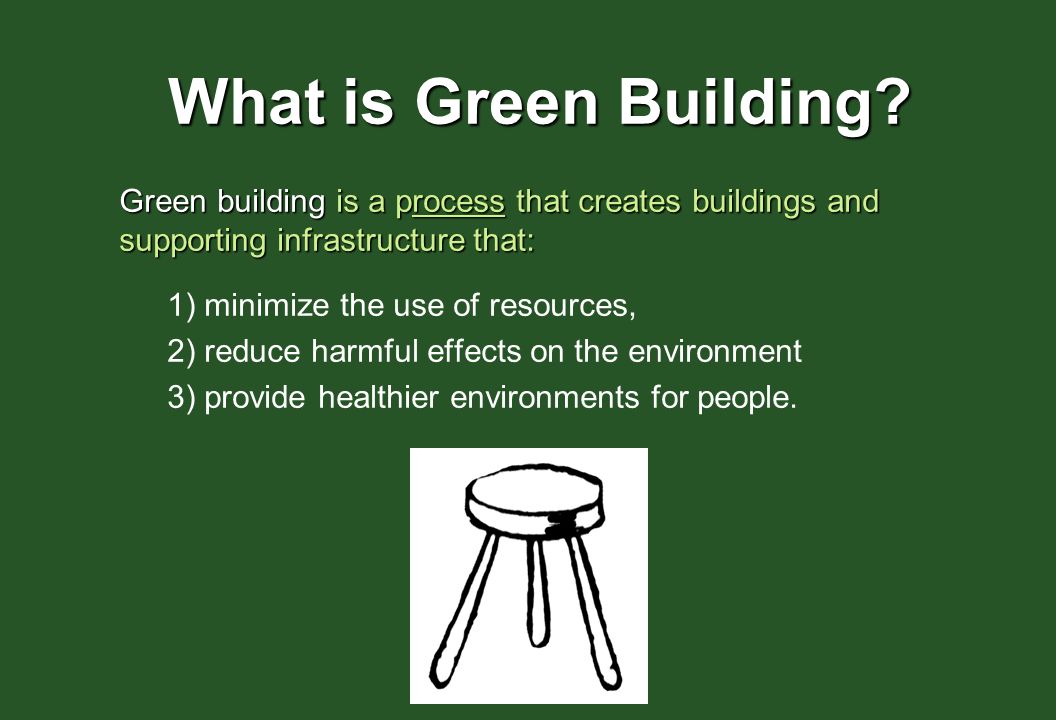 What is Green Building?

Green building is a process that creates buildings and supporting infrastructure that:

1) minimize the use of resources,

2) reduce harmful effects on the environment

3) provide healthier environments for people.